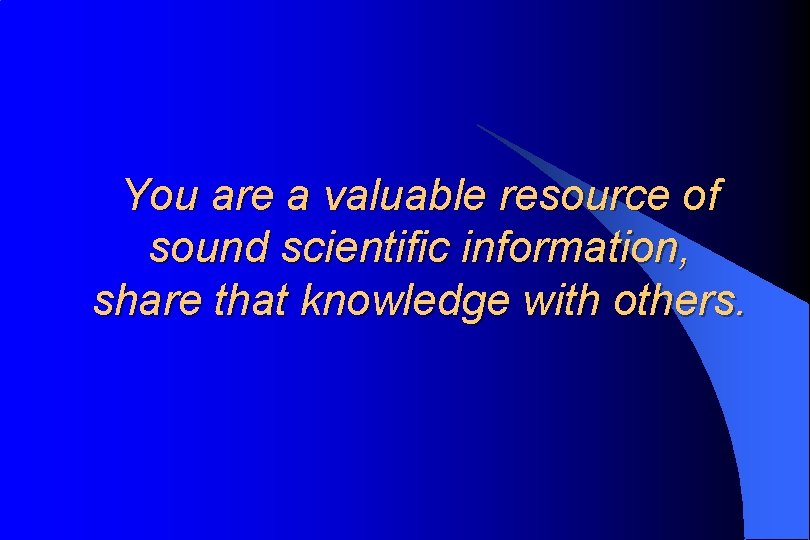 You are a valuable resource of sound scientific information, share that knowledge with others.